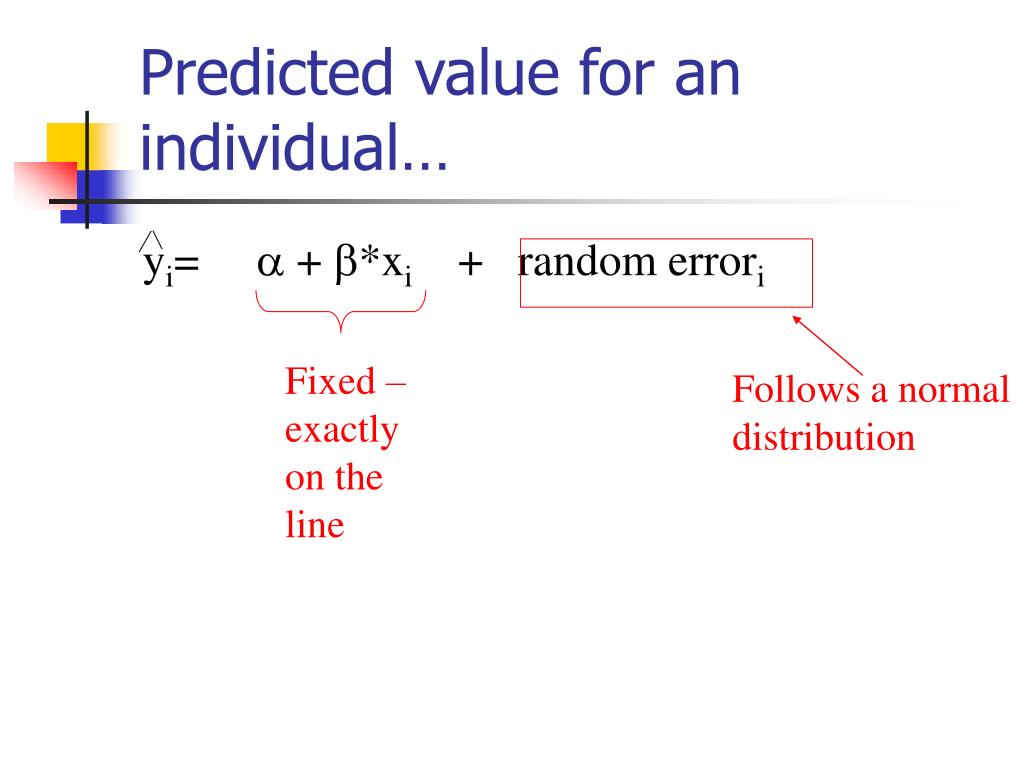 Predicted value for an individual…

$\hat{y}_i = \alpha + \beta * x_i + \text{random error}_i$

Fixed – exactly on the line

Follows a normal distribution